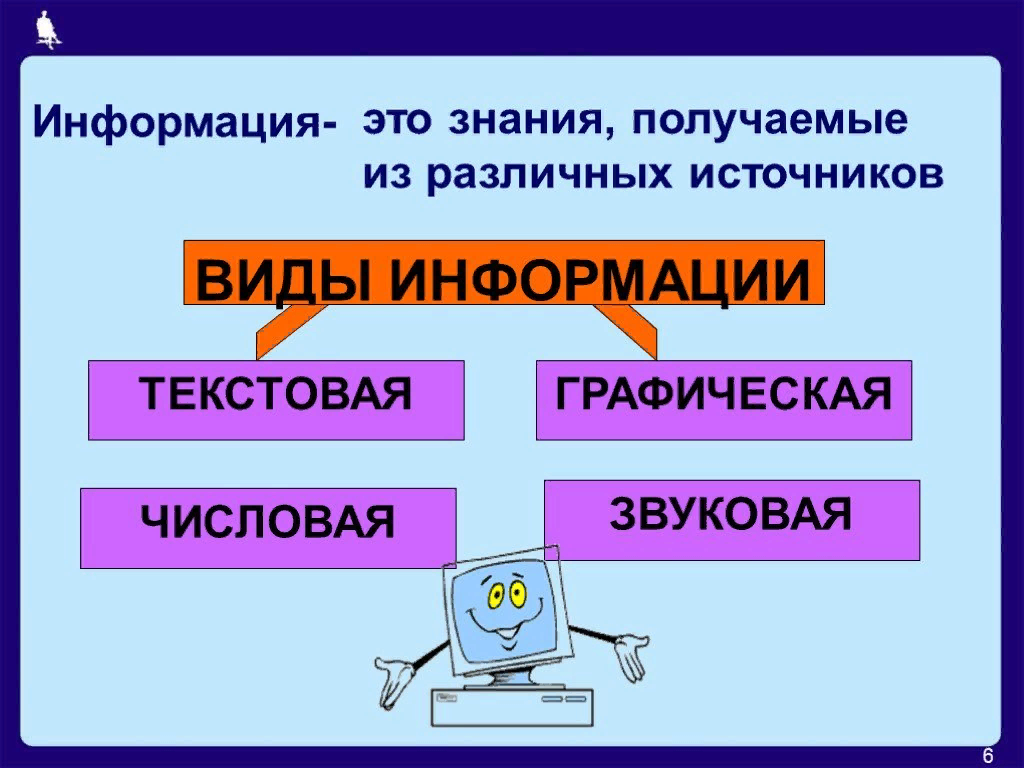 Информация- это знания, получаемые из различных источников

ВИДЫ ИНФОРМАЦИИ

ТЕКСТОВАЯ

ГРАФИЧЕСКАЯ

ЧИСЛОВАЯ

ЗВУКОВАЯ

6